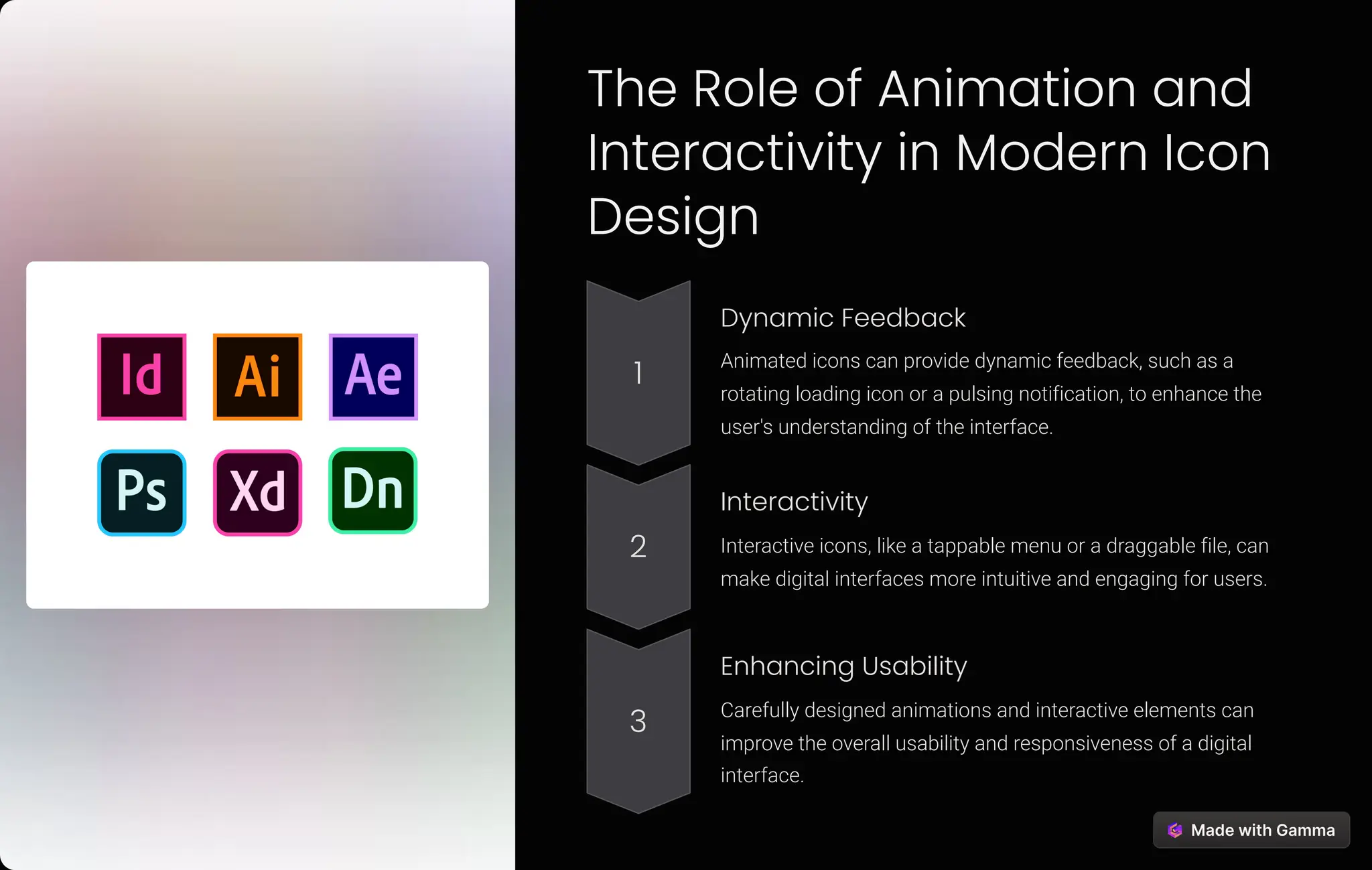 Id Ai Ae
Ps Xd Dn

The Role of Animation and Interactivity in Modern Icon Design

1

Dynamic Feedback

Animated icons can provide dynamic feedback, such as a rotating loading icon or a pulsing notification, to enhance the user's understanding of the interface.

2

Interactivity

Interactive icons, like a tappable menu or a draggable file, can make digital interfaces more intuitive and engaging for users.

3

Enhancing Usability

Carefully designed animations and interactive elements can improve the overall usability and responsiveness of a digital interface.

Made with Gamma